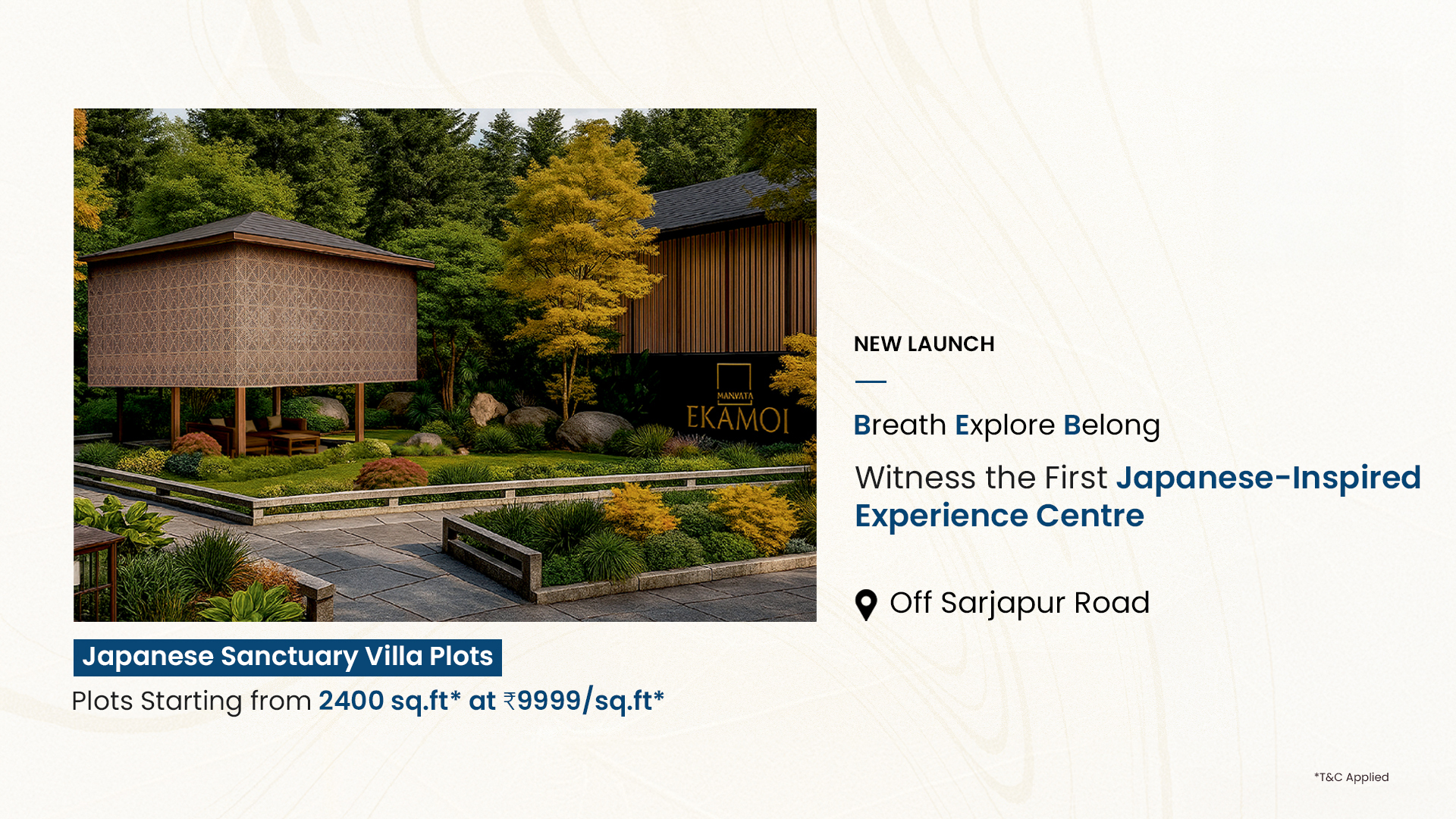 MANVATA
EKAMOI

Japanese Sanctuary Villa Plots

Plots Starting from 2400 sq.ft* at ₹9999/sq.ft*

NEW LAUNCH

Breath Explore Belong

Witness the First Japanese-Inspired Experience Centre

Off Sarjapur Road

*T&C Applied